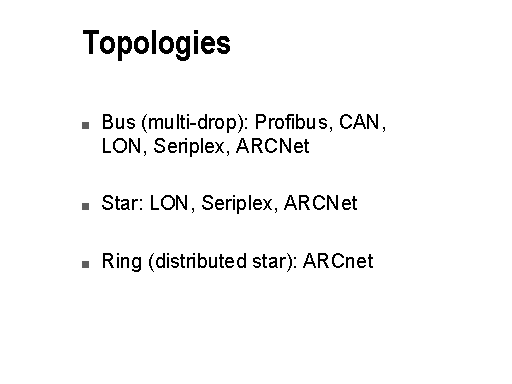 Topologies

- Bus (multi-drop): Profibus, CAN, LON, Seriplex, ARCNet

- Star: LON, Seriplex, ARCNet

- Ring (distributed star): ARCnet